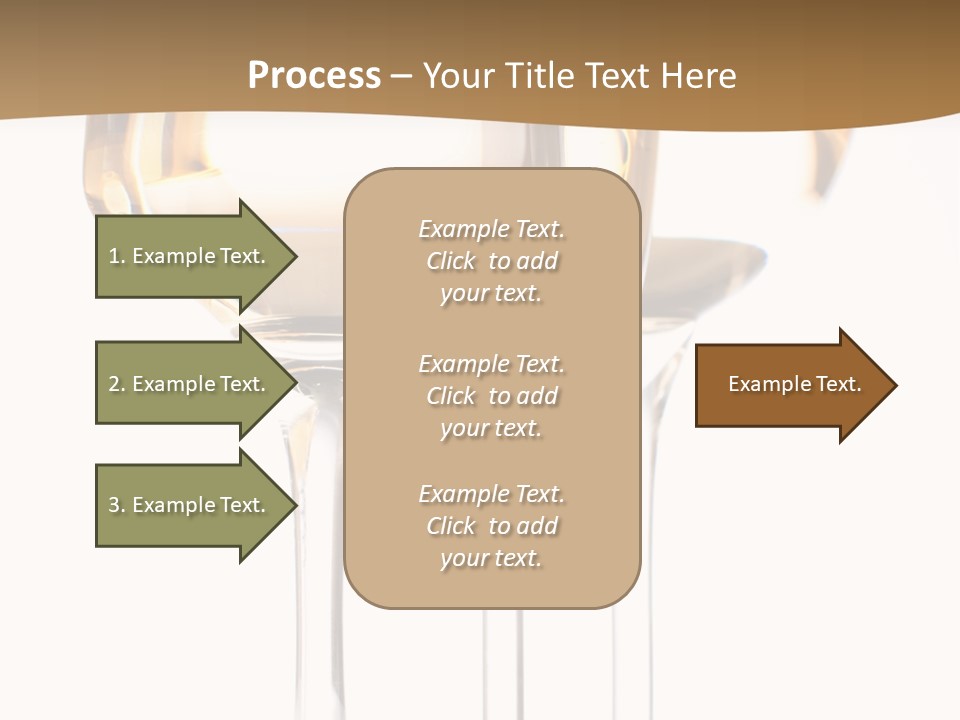 Process – Your Title Text Here

1. Example Text.

2. Example Text.

3. Example Text.

Example Text. Click to add your text.

Example Text. Click to add your text.

Example Text. Click to add your text.

Example Text.